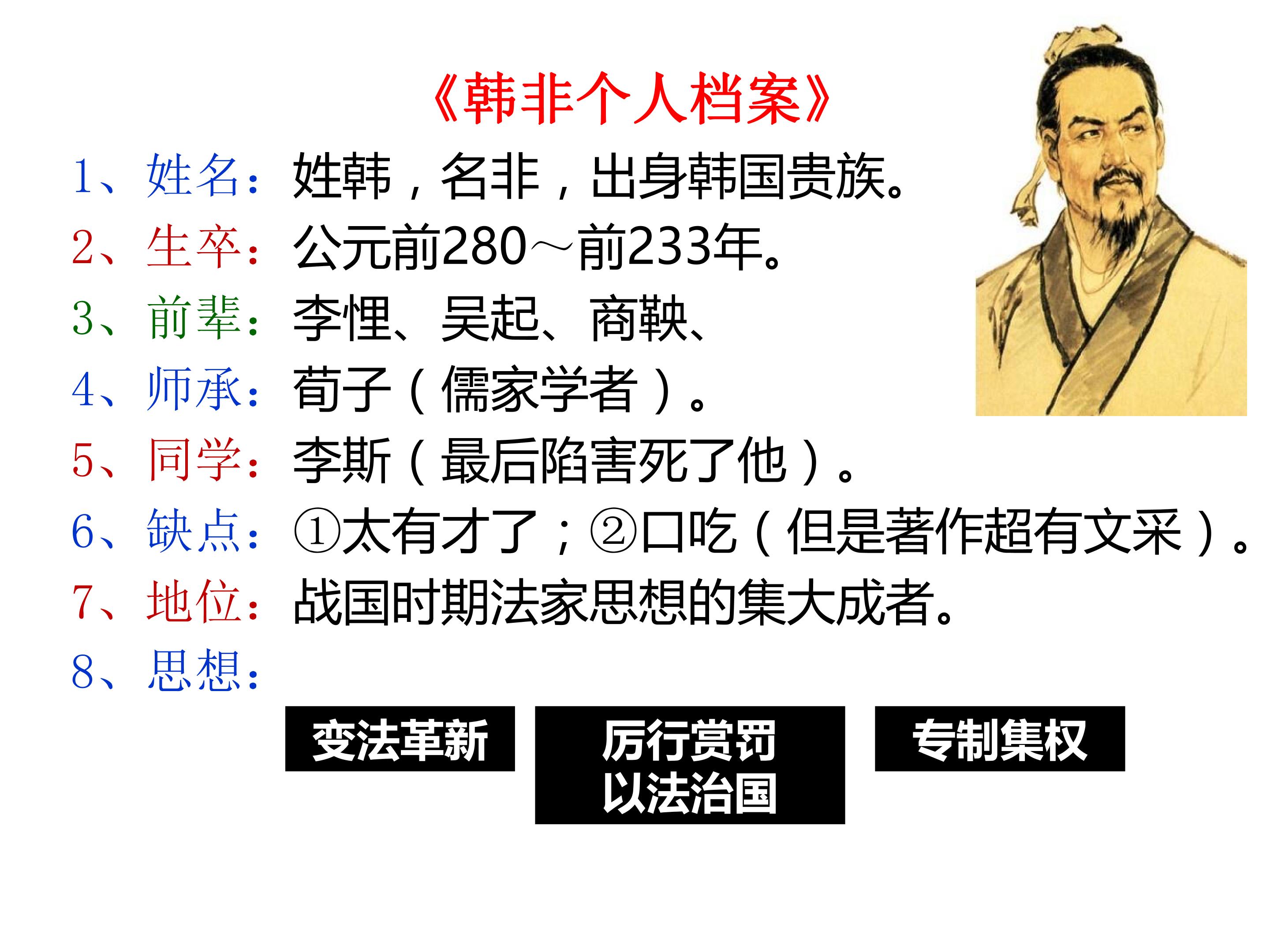 《韩非个人档案》

1、姓名：姓韩，名非，出身韩国贵族。

2、生卒：公元前280～前233年。

3、前辈：李悝、吴起、商鞅、

4、师承：荀子（儒家学者）。

5、同学：李斯（最后陷害死了他）。

6、缺点：①太有才了；②口吃（但是著作超有文采）。

7、地位：战国时期法家思想的集大成者。

8、思想：

变法革新

厉行赏罚
以法治国

专制集权